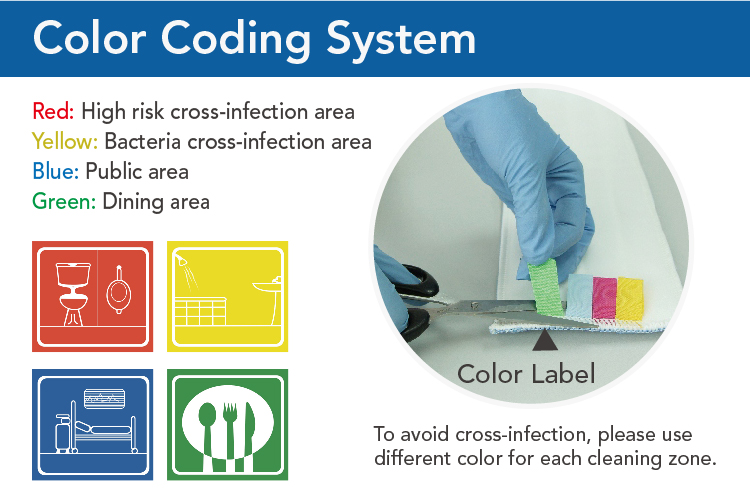 Color Coding System

Red: High risk cross-infection area
Yellow: Bacteria cross-infection area
Blue: Public area
Green: Dining area

Color Label

To avoid cross-infection, please use different color for each cleaning zone.